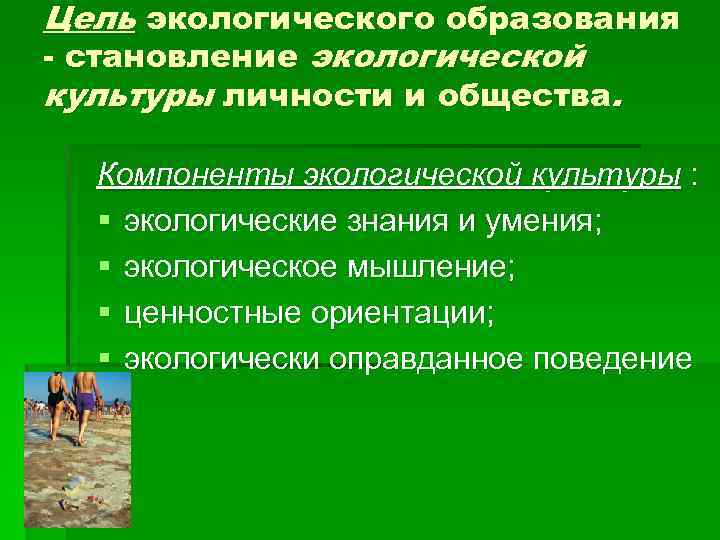 Цель экологического образования - становление экологической культуры личности и общества.

Компоненты экологической культуры :
▪ экологические знания и умения;
▪ экологическое мышление;
▪ ценностные ориентации;
▪ экологически оправданное поведение